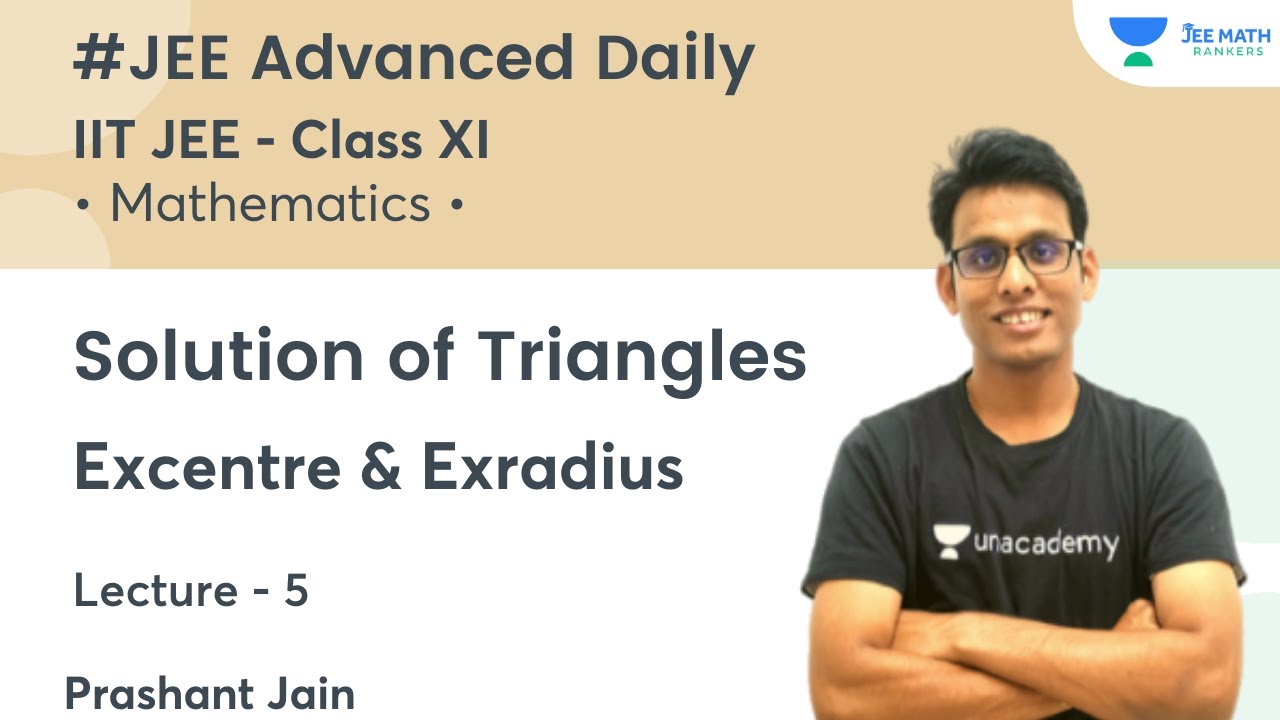 #JEE Advanced Daily
IIT JEE - Class XI
• Mathematics •

JEE MATH
RANKERS

Solution of Triangles
Excentre & Exradius

Lecture - 5

Prashant Jain

unacademy